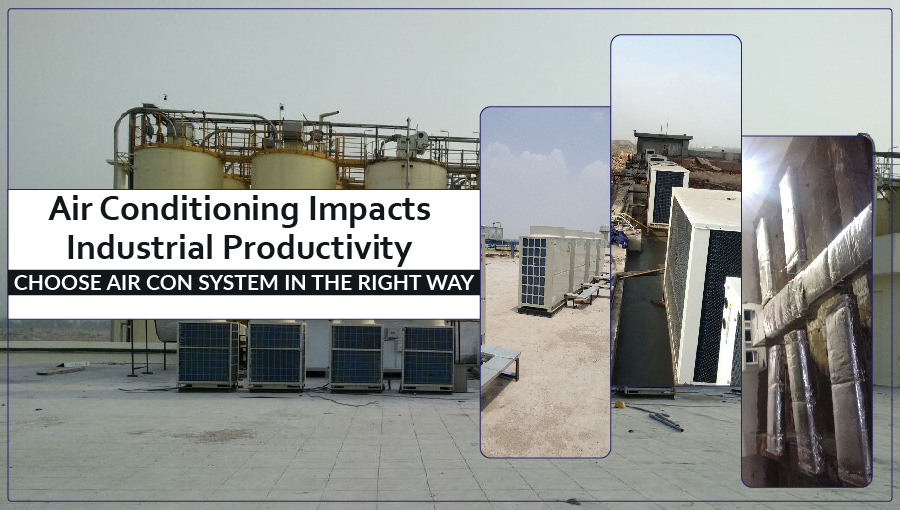 Air Conditioning Impacts Industrial Productivity

CHOOSE AIR CON SYSTEM IN THE RIGHT WAY